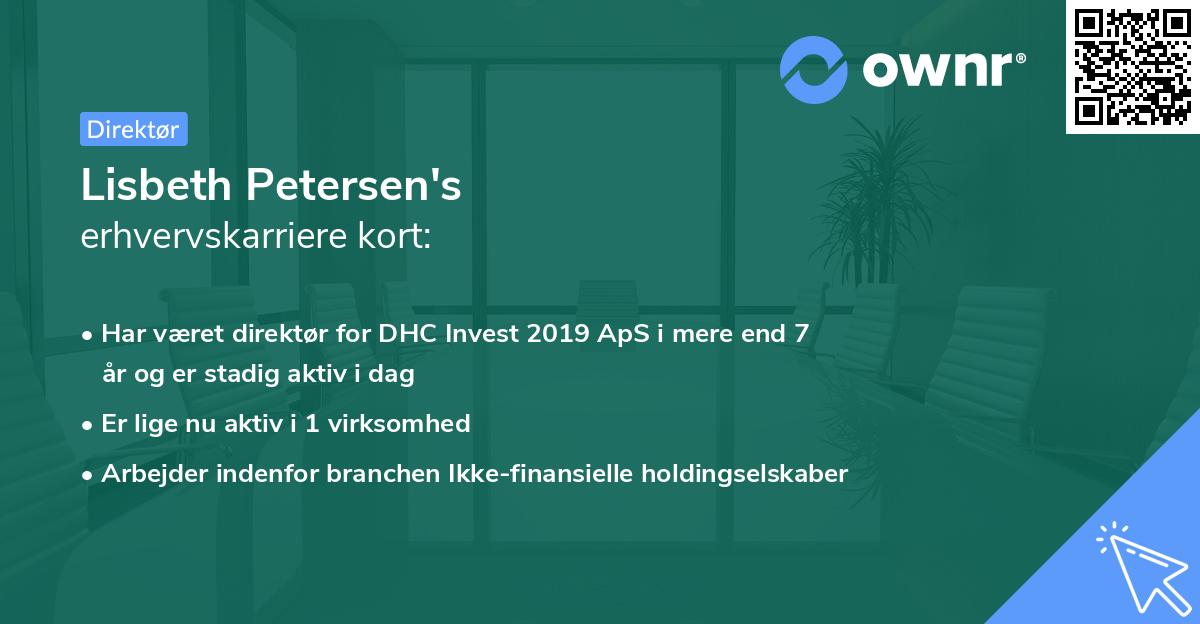 ownr®

Direktør

Lisbeth Petersen's
erhvervskarriere kort:

• Har været direktør for DHC Invest 2019 ApS i mere end 7 år og er stadig aktiv i dag
• Er lige nu aktiv i 1 virksomhed
• Arbejder indenfor branchen Ikke-finansielle holdingselskaber